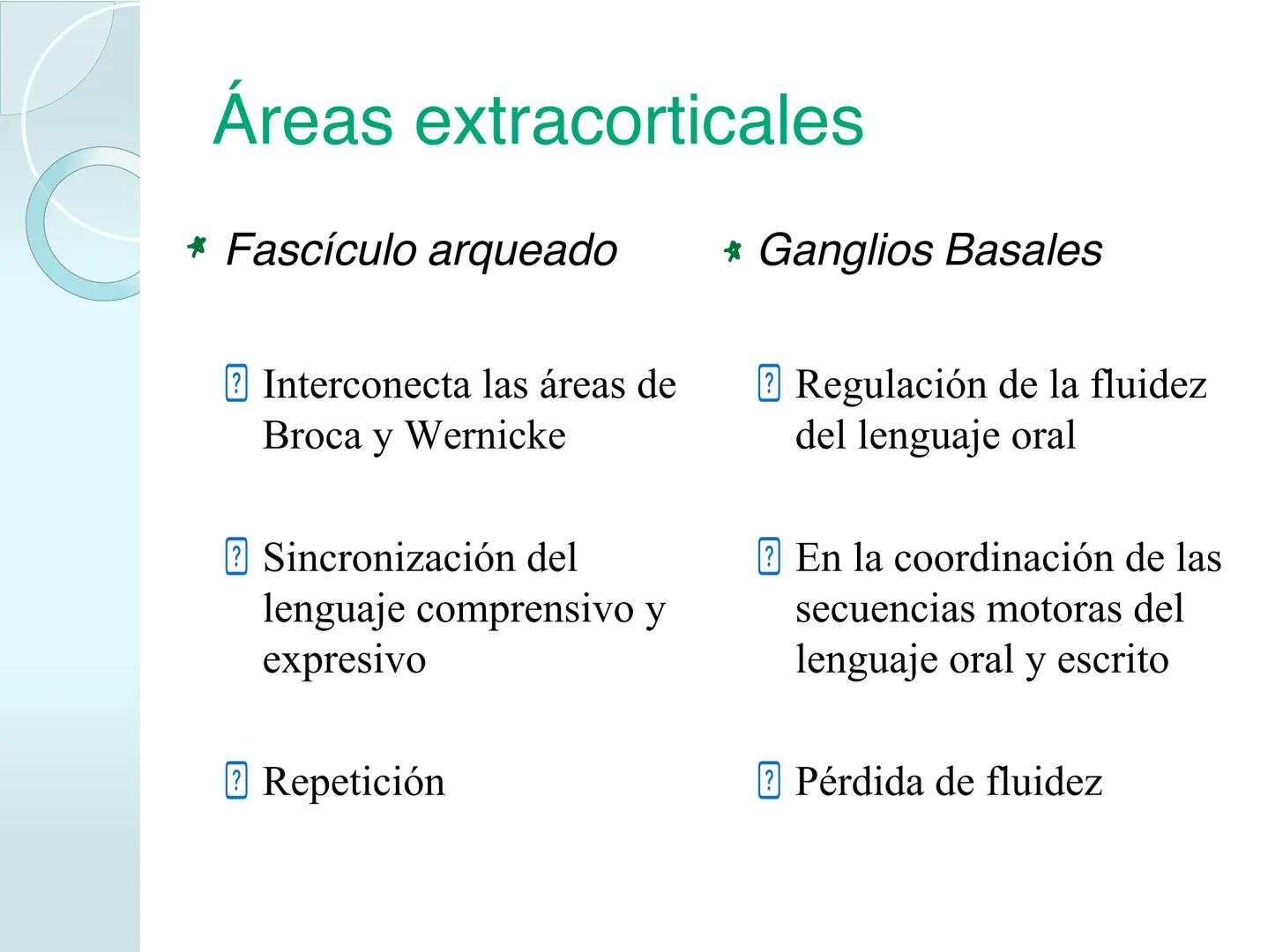 Áreas extracorticales

Fascículo arqueado

Interconecta las áreas de Broca y Wernicke

Sincronización del lenguaje comprensivo y expresivo

Repetición

Ganglios Basales

Regulación de la fluidez del lenguaje oral

En la coordinación de las secuencias motoras del lenguaje oral y escrito

Pérdida de fluidez